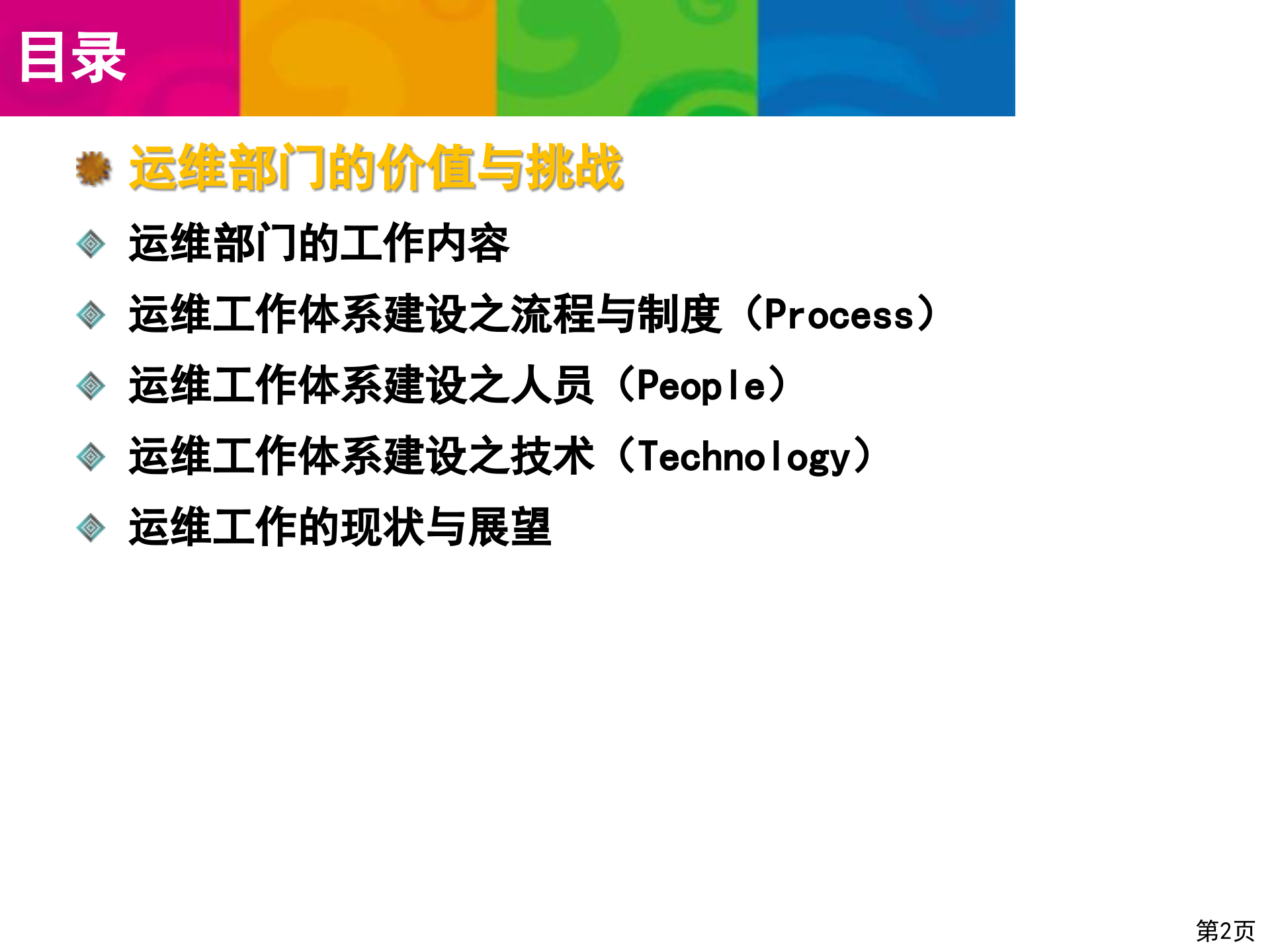 目录

运维部门的价值与挑战

运维部门的工作内容

运维工作体系建设之流程与制度（Process）

运维工作体系建设之人员（People）

运维工作体系建设之技术（Technology）

运维工作的现状与展望

第2页